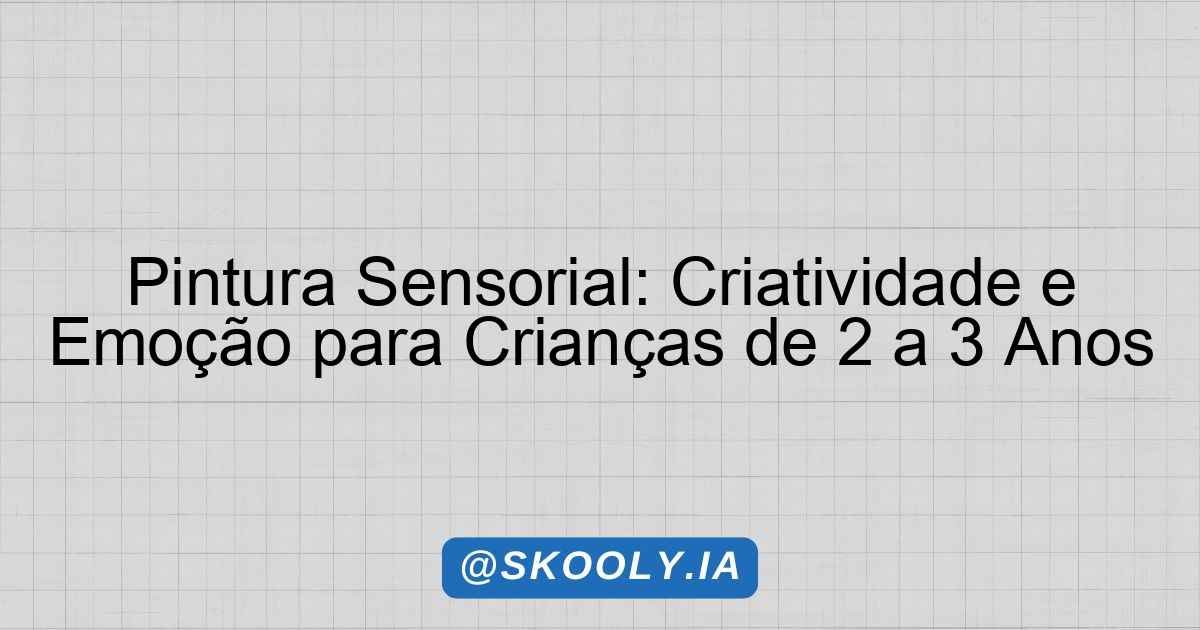 Pintura Sensorial: Criatividade e Emoção para Crianças de 2 a 3 Anos

@SKOOLY.IA